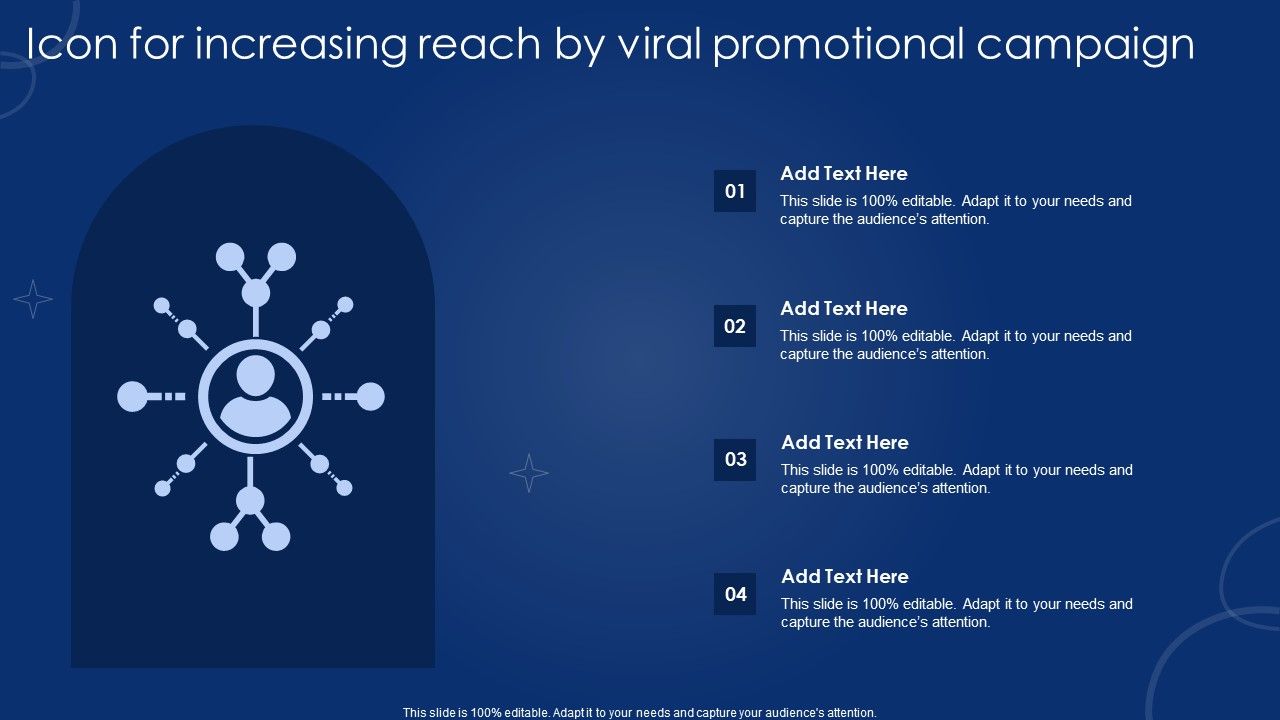 Icon for increasing reach by viral promotional campaign

01

Add Text Here

This slide is 100% editable. Adapt it to your needs and capture the audience's attention.

02

Add Text Here

This slide is 100% editable. Adapt it to your needs and capture the audience's attention.

03

Add Text Here

This slide is 100% editable. Adapt it to your needs and capture the audience's attention.

04

Add Text Here

This slide is 100% editable. Adapt it to your needs and capture the audience's attention.

This slide is 100% editable. Adapt it to your needs and capture your audience's attention.